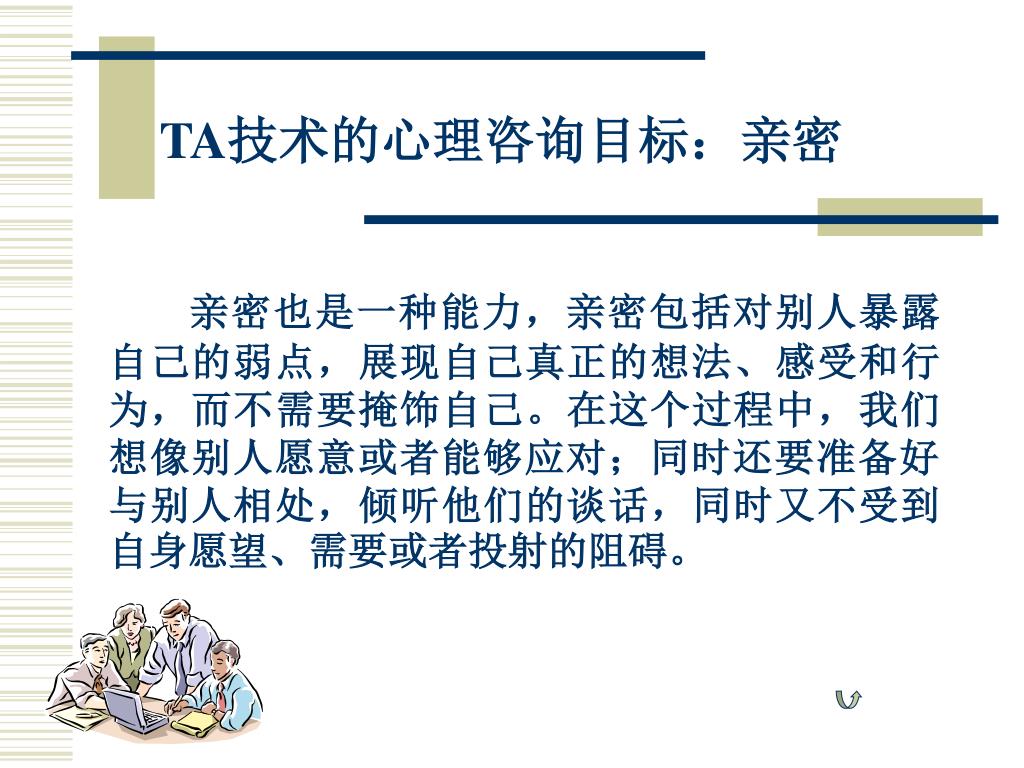 TA技术的心理咨询目标：亲密

亲密也是一种能力，亲密包括对别人暴露自己的弱点，展现自己真正的想法、感受和行为，而不需要掩饰自己。在这个过程中，我们想像别人愿意或者能够应对；同时还要准备好与别人相处，倾听他们的谈话，同时又不受到自身愿望、需要或者投射的阻碍。